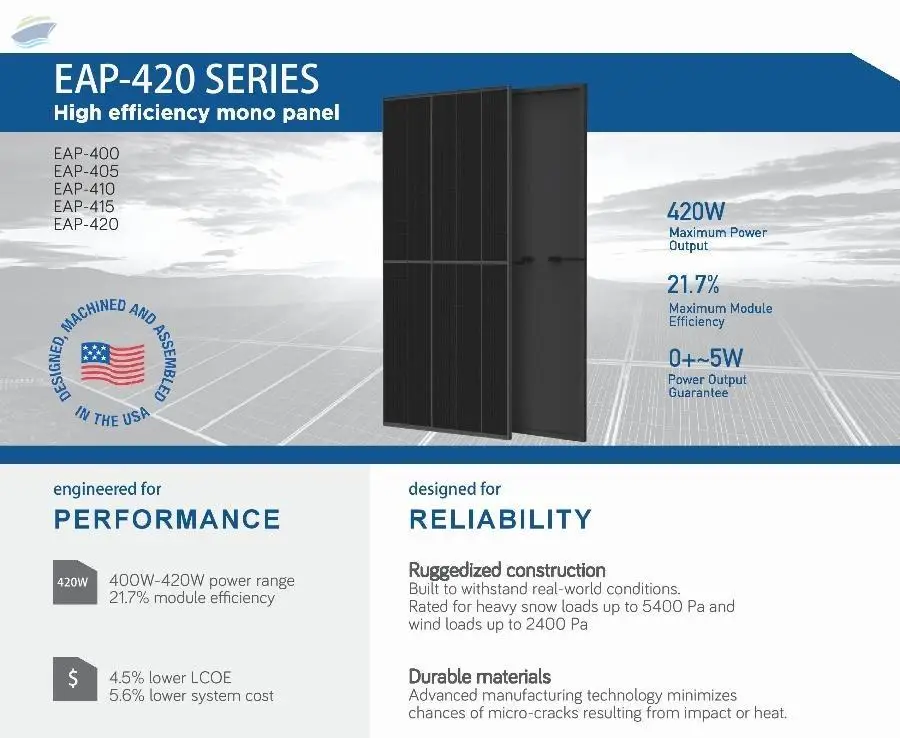 EAP-420 SERIES
High efficiency mono panel

EAP-400
EAP-405
EAP-410
EAP-415
EAP-420

DESIGNED, MACHINED AND ASSEMBLED IN THE USA

420W
Maximum Power Output

21.7%
Maximum Module Efficiency

0+~5W
Power Output Guarantee

engineered for
PERFORMANCE

420W
400W-420W power range
21.7% module efficiency

$
4.5% lower LCOE
5.6% lower system cost

designed for
RELIABILITY

Ruggedized construction
Built to withstand real-world conditions.
Rated for heavy snow loads up to 5400 Pa and wind loads up to 2400 Pa

Durable materials
Advanced manufacturing technology minimizes chances of micro-cracks resulting from impact or heat.